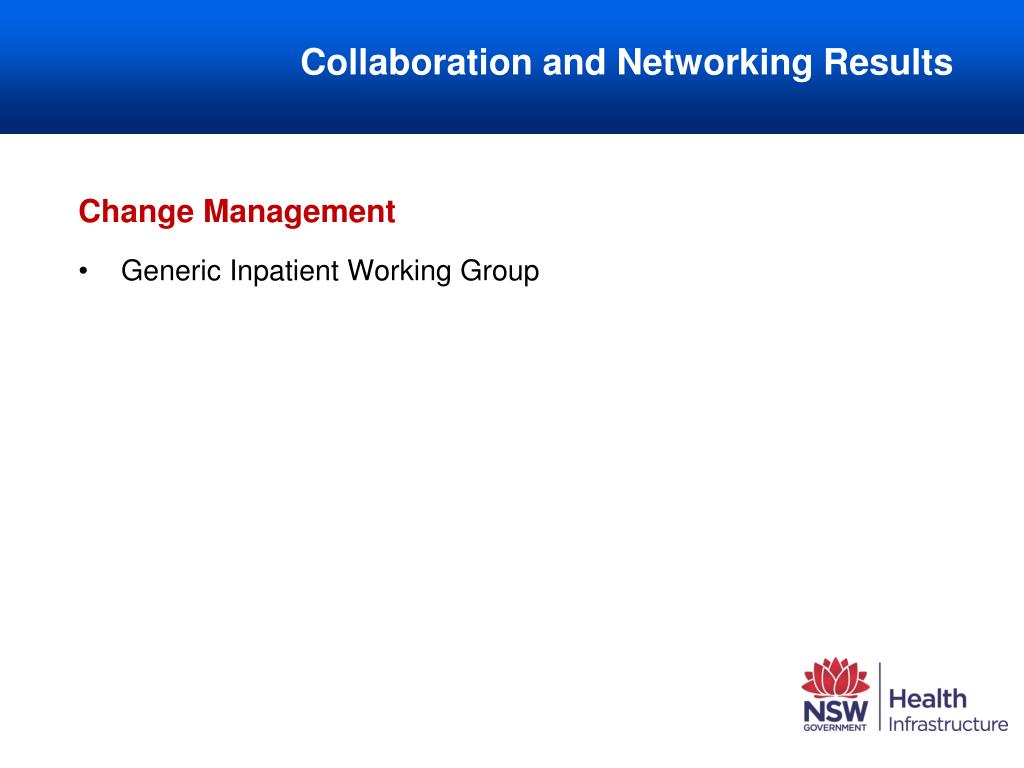 Collaboration and Networking Results

Change Management

• Generic Inpatient Working Group

NSW GOVERNMENT

Health Infrastructure